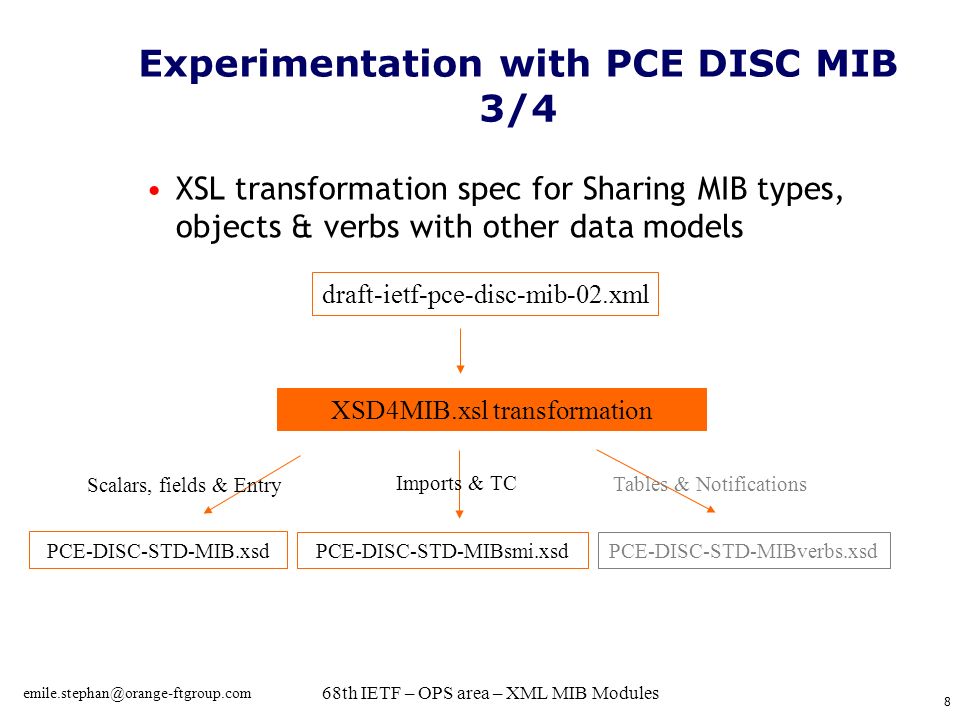 Experimentation with PCE DISC MIB 3/4

• XSL transformation spec for Sharing MIB types, objects & verbs with other data models

draft-ietf-pce-disc-mib-02.xml

XSD4MIB.xsl transformation

Scalars, fields & Entry

Imports & TC

Tables & Notifications

PCE-DISC-STD-MIB.xsd

PCE-DISC-STD-MIBsmi.xsd

PCE-DISC-STD-MIBverbs.xsd

emile.stephan@orange-ftgroup.com

68th IETF – OPS area – XML MIB Modules

8